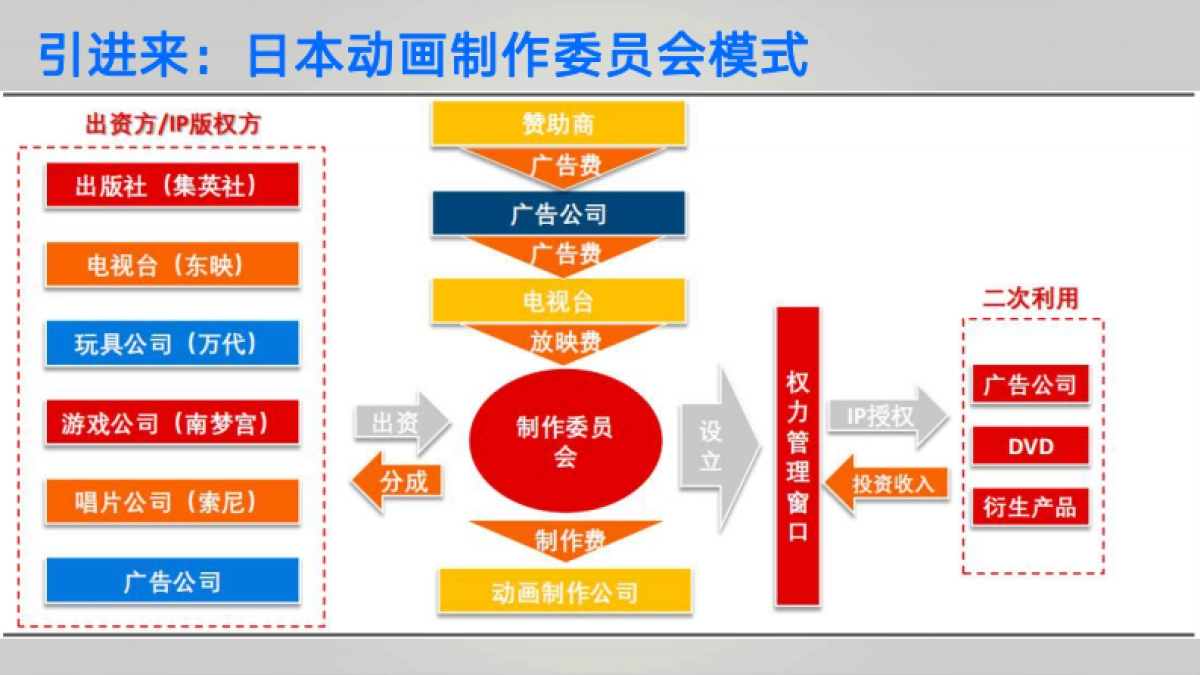 引进来：日本动画制作委员会模式

出资方/IP版权方

出版社（集英社）

电视台（东映）

玩具公司（万代）

游戏公司（南梦宫）

唱片公司（索尼）

广告公司

赞助商

广告费

广告公司

广告费

电视台

放映费

出资

分成

制作委员会

制作费

动画制作公司

设立

权力管理窗口

IP授权

投资收入

二次利用

广告公司

DVD

衍生产品